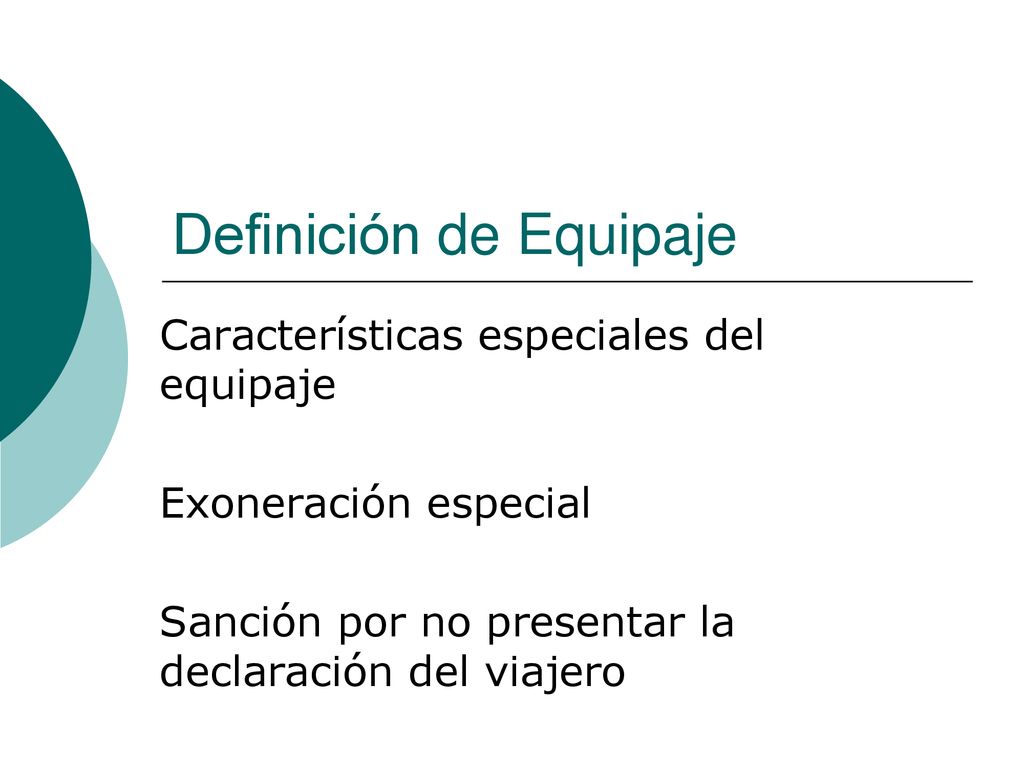 Definición de Equipaje

Características especiales del equipaje

Exoneración especial

Sanción por no presentar la declaración del viajero